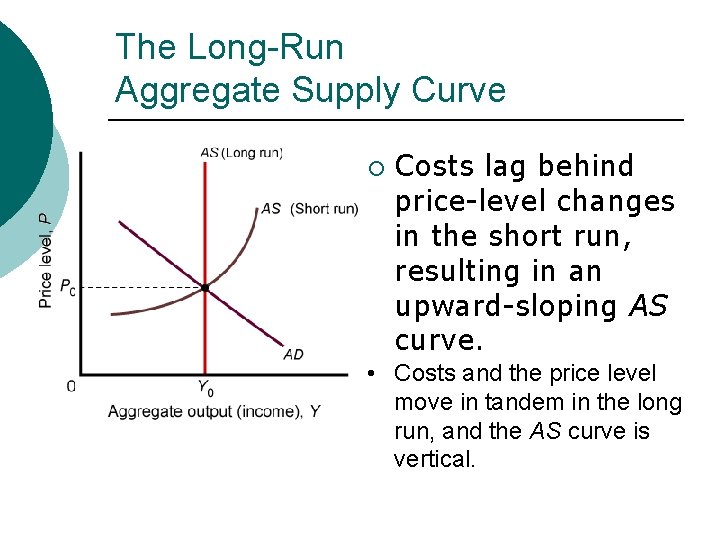 The Long-Run Aggregate Supply Curve

AS (Long run)

AS (Short run)

Price level, P

$P_0$

AD

0

$Y_0$

Aggregate output (income), Y

○ Costs lag behind price-level changes in the short run, resulting in an upward-sloping AS curve.

• Costs and the price level move in tandem in the long run, and the AS curve is vertical.